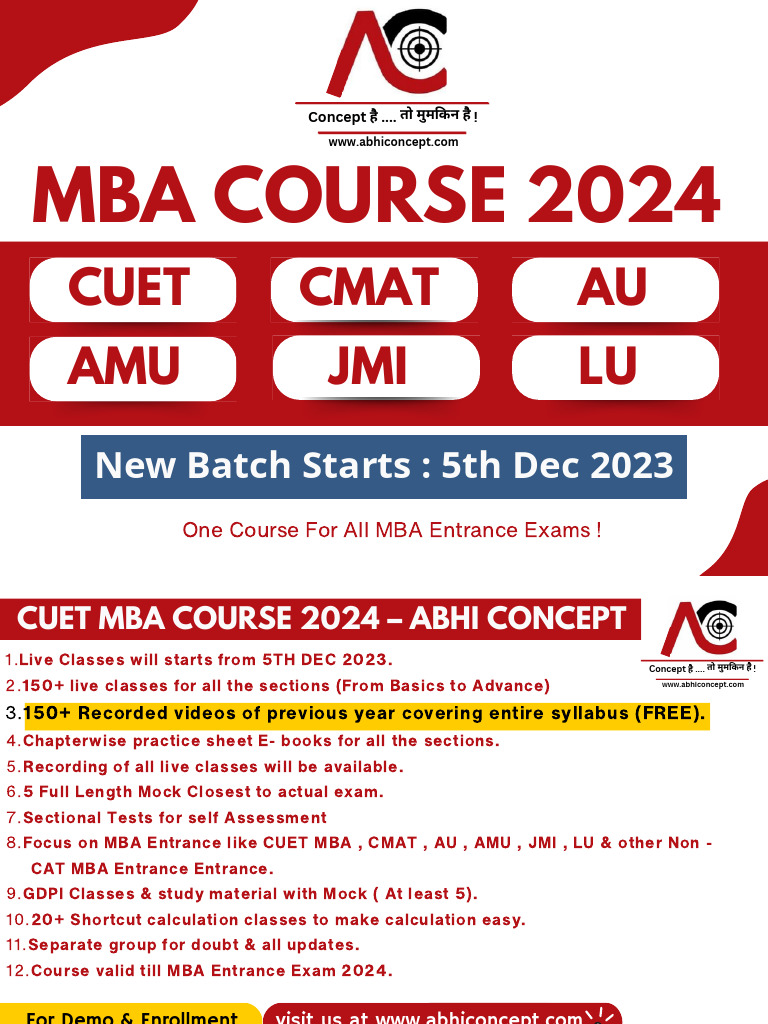 Concept है .... तो मुमकिन है !
www.abhiconcept.com

MBA COURSE 2024

CUET
CMAT
AU
AMU
JMI
LU

New Batch Starts : 5th Dec 2023

One Course For All MBA Entrance Exams !

CUET MBA COURSE 2024 – ABHI CONCEPT

Concept है .... तो मुमकिन है !
www.abhiconcept.com

1.Live Classes will starts from 5TH DEC 2023.
2.150+ live classes for all the sections (From Basics to Advance)
3.150+ Recorded videos of previous year covering entire syllabus (FREE).
4.Chapterwise practice sheet E- books for all the sections.
5.Recording of all live classes will be available.
6.5 Full Length Mock Closest to actual exam.
7.Sectional Tests for self Assessment
8.Focus on MBA Entrance like CUET MBA , CMAT , AU , AMU , JMI , LU & other Non - CAT MBA Entrance Entrance.
9.GDPI Classes & study material with Mock ( At least 5).
10.20+ Shortcut calculation classes to make calculation easy.
11.Separate group for doubt & all updates.
12.Course valid till MBA Entrance Exam 2024.

For Demo & Enrollment
visit us at www.abhiconcept.com